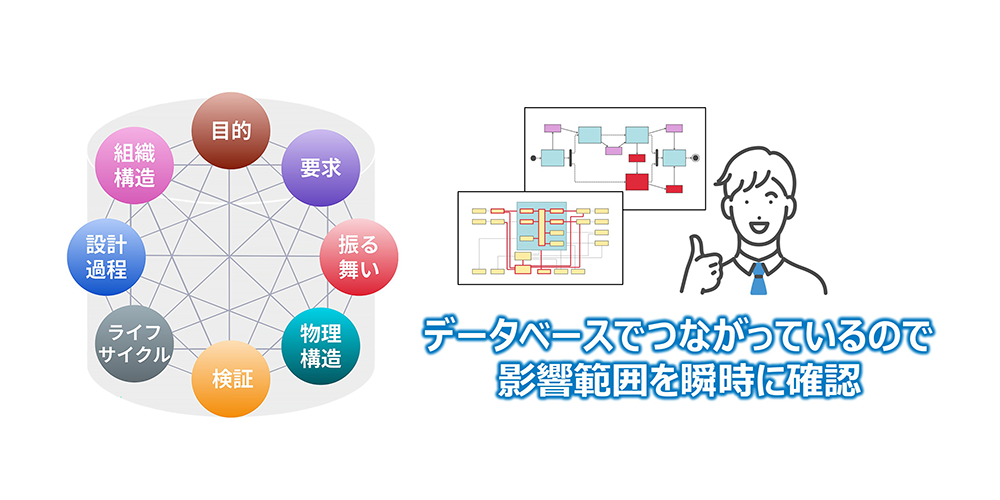 目的

要求

振る舞い

物理構造

検証

ライフサイクル

設計過程

組織構造

データベースでつながっているので
影響範囲を瞬時に確認